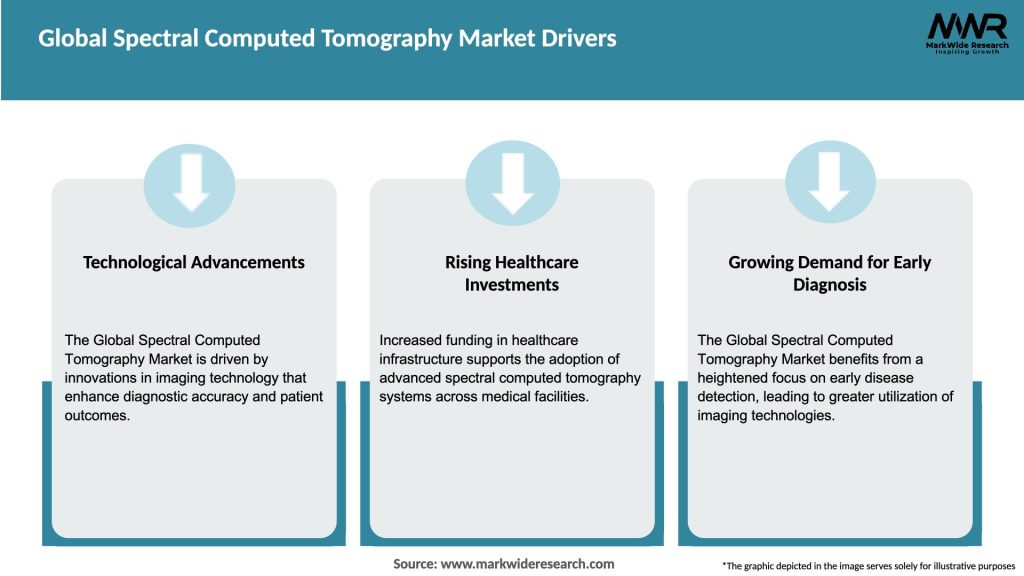 Global Spectral Computed Tomography Market Drivers

MWR
MarkWide Research
Inspiring Growth

Technological Advancements

The Global Spectral Computed Tomography Market is driven by innovations in imaging technology that enhance diagnostic accuracy and patient outcomes.

Rising Healthcare Investments

Increased funding in healthcare infrastructure supports the adoption of advanced spectral computed tomography systems across medical facilities.

Growing Demand for Early Diagnosis

The Global Spectral Computed Tomography Market benefits from a heightened focus on early disease detection, leading to greater utilization of imaging technologies.

Source: www.markwideresearch.com

*The graphic depicted in the image serves solely for illustrative purposes